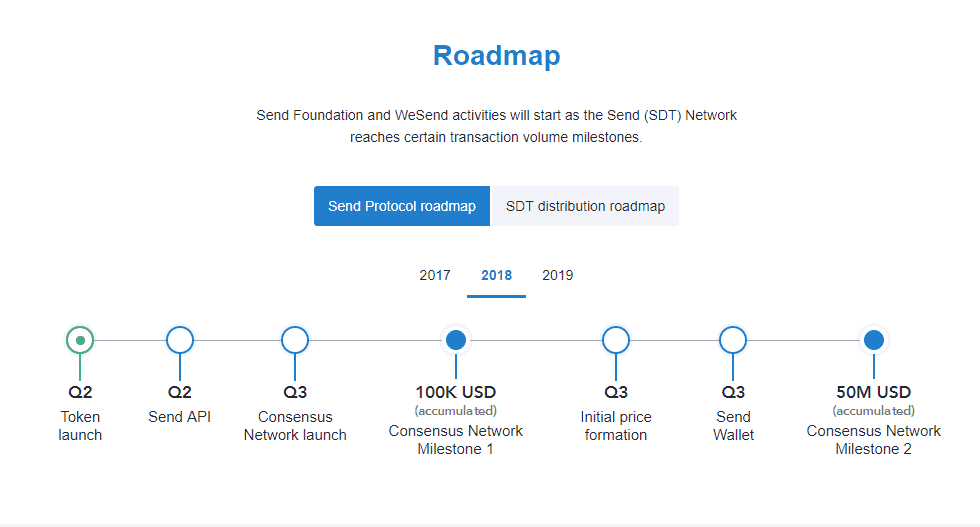 Roadmap

Send Foundation and WeSend activities will start as the Send (SDT) Network reaches certain transaction volume milestones.

Send Protocol roadmap

SDT distribution roadmap

2017

2018

2019

Q2
Token launch

Q2
Send API

Q3
Consensus Network launch

100K USD
(accumulated)
Consensus Network Milestone 1

Q3
Initial price formation

Q3
Send Wallet

50M USD
(accumulated)
Consensus Network Milestone 2